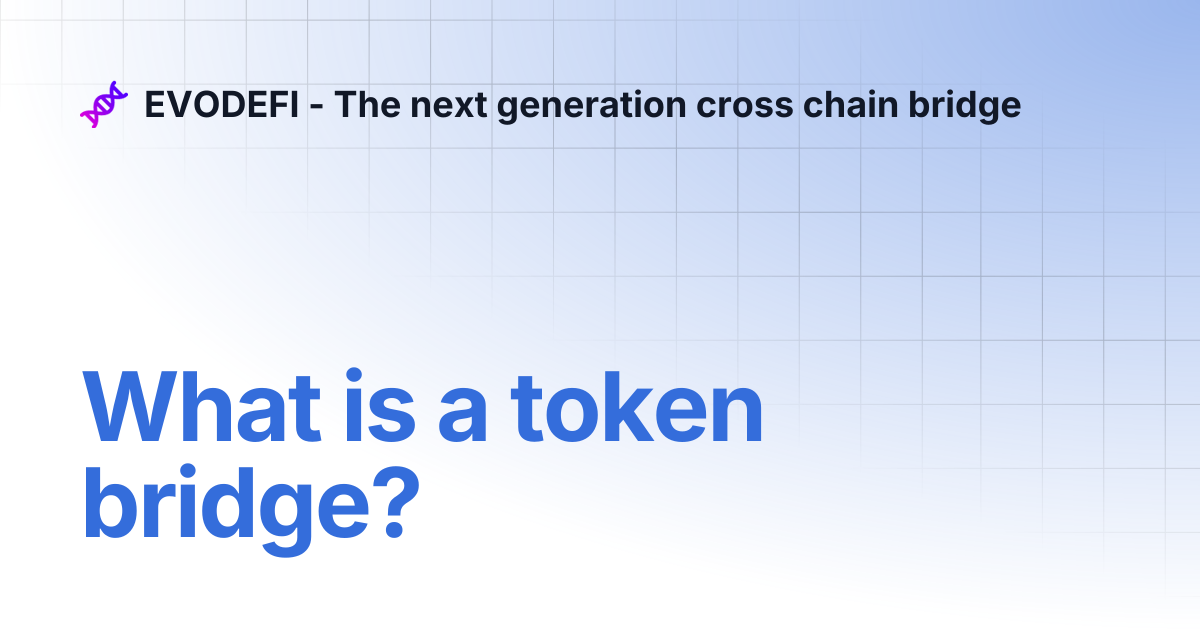 EVODEFI - The next generation cross chain bridge

What is a token bridge?